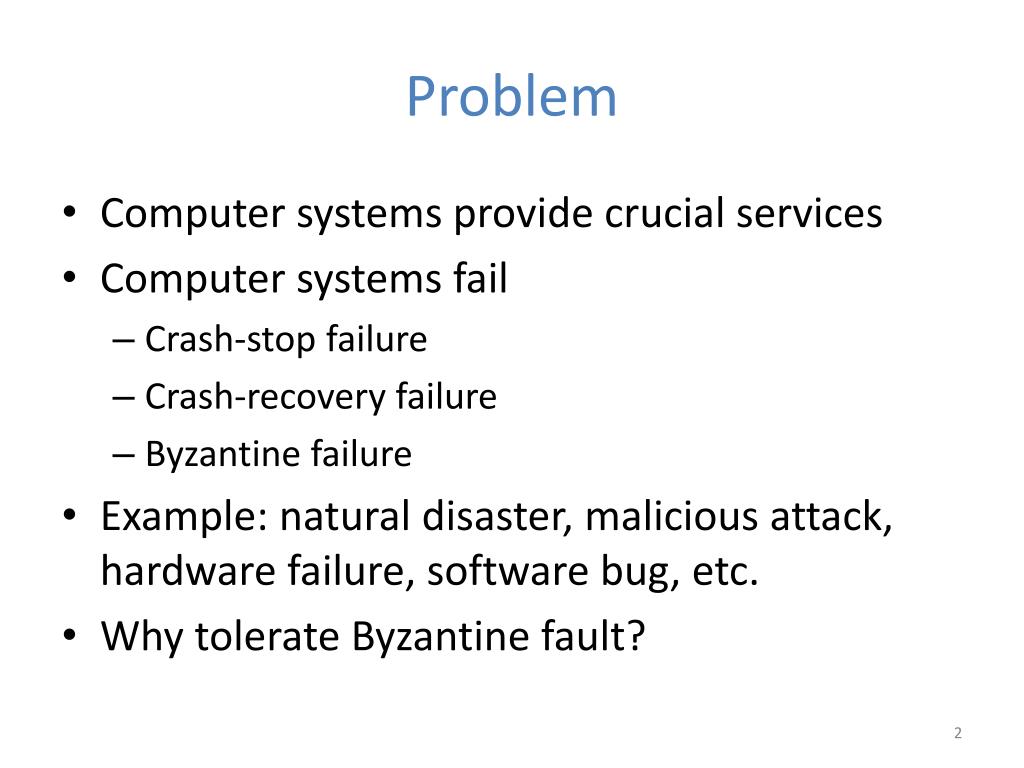 Problem

• Computer systems provide crucial services
• Computer systems fail
– Crash-stop failure
– Crash-recovery failure
– Byzantine failure
• Example: natural disaster, malicious attack, hardware failure, software bug, etc.
• Why tolerate Byzantine fault?

2